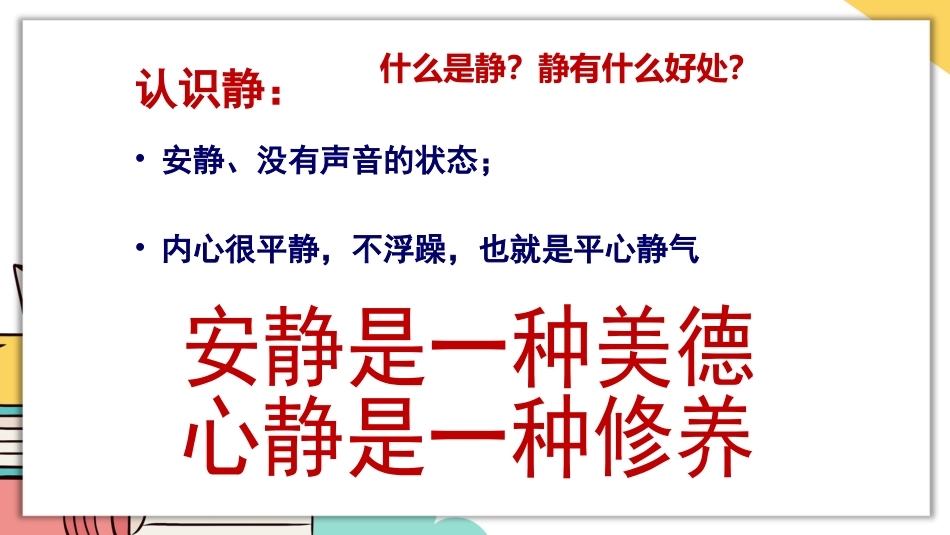 认识静：

什么是静？静有什么好处？

• 安静、没有声音的状态；

• 内心很平静，不浮躁，也就是平心静气

安静是一种美德
心静是一种修养